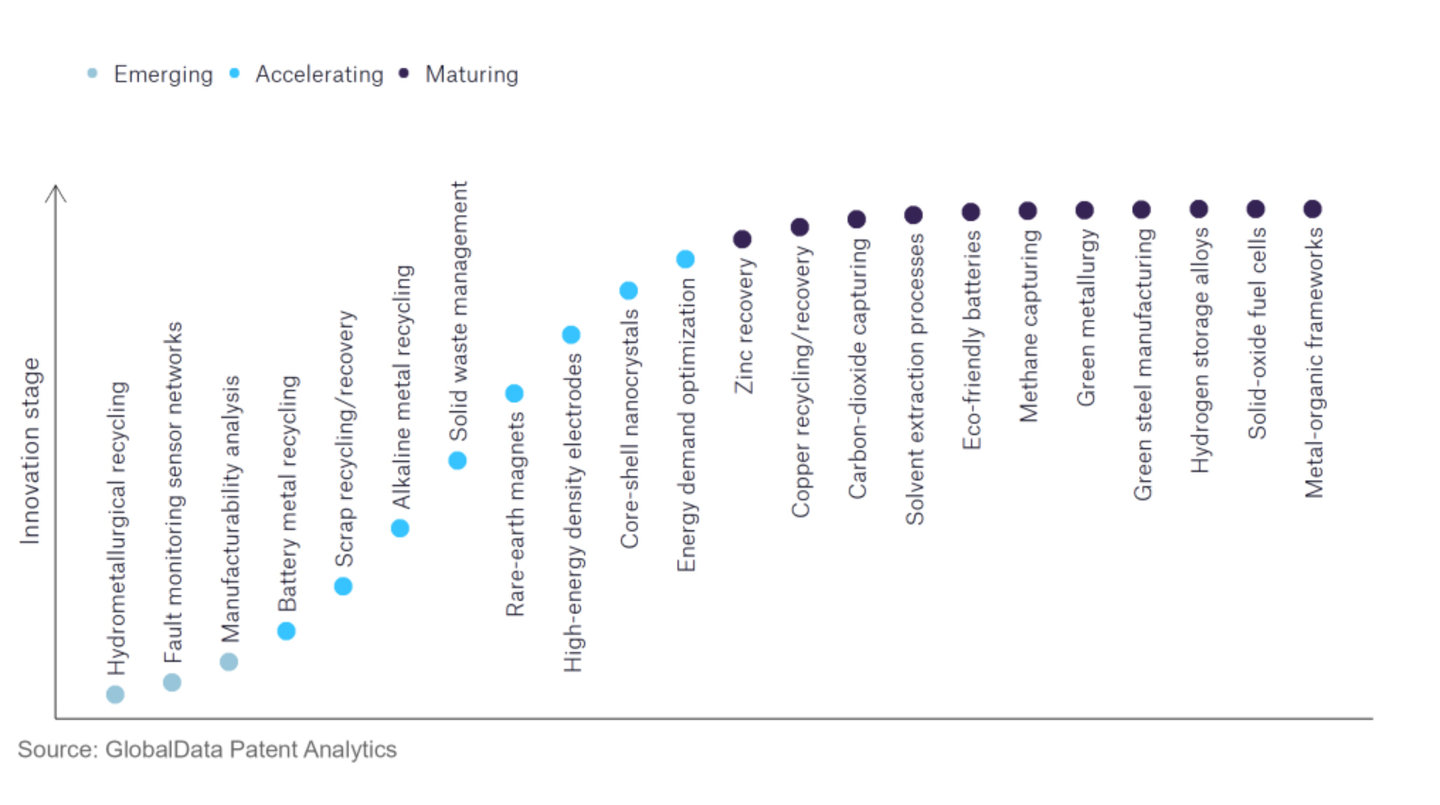 Emerging Accelerating Maturing

Innovation stage

Hydrometallurgical recycling
Fault monitoring sensor networks
Manufacturability analysis
Battery metal recycling
Scrap recycling/recovery
Alkaline metal recycling
Solid waste management
Rare-earth magnets
High-energy density electrodes
Core-shell nanocrystals
Energy demand optimization
Zinc recovery
Copper recycling/recovery
Carbon-dioxide capturing
Solvent extraction processes
Eco-friendly batteries
Methane capturing
Green metallurgy
Green steel manufacturing
Hydrogen storage alloys
Solid-oxide fuel cells
Metal-organic frameworks

Source: GlobalData Patent Analytics